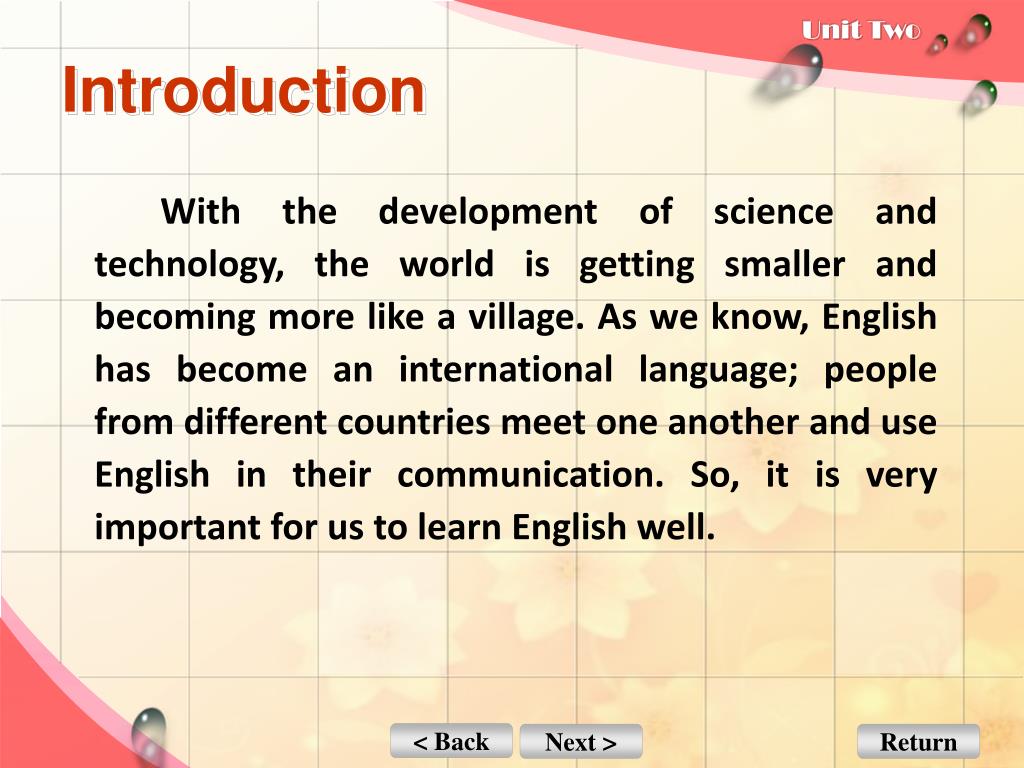 Unit Two

Introduction

With the development of science and technology, the world is getting smaller and becoming more like a village. As we know, English has become an international language; people from different countries meet one another and use English in their communication. So, it is very important for us to learn English well.

< Back

Next >

Return